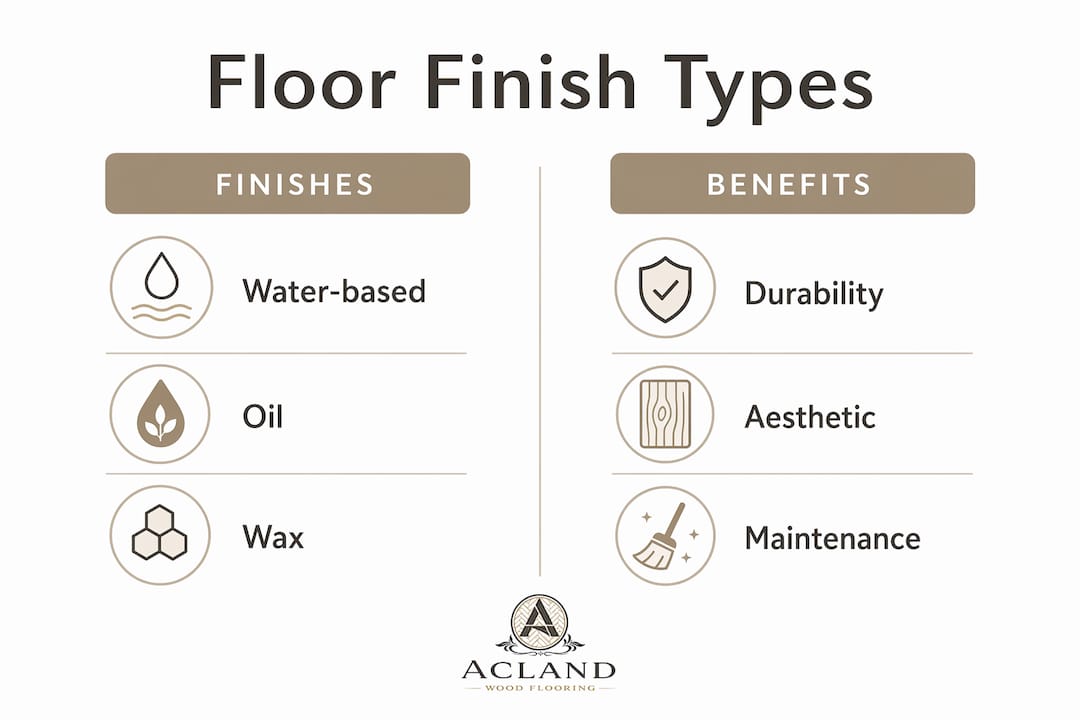 Floor Finish Types

FINISHES

Water-based

Oil

Wax

BENEFITS

Durability

Aesthetic

Maintenance

A

ACLAND
WOOD FLOORING